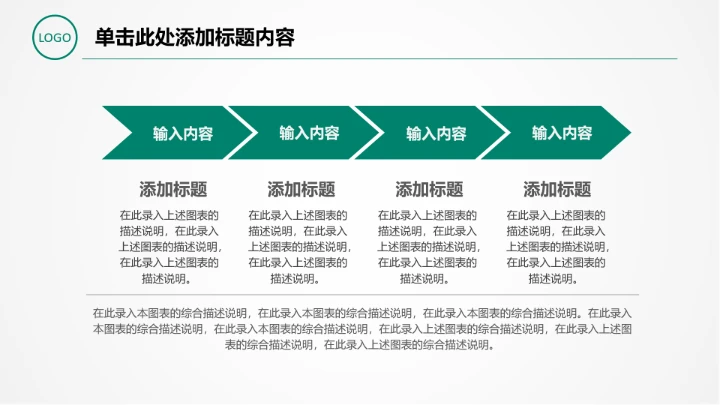 LOGO

单击此处添加标题内容

输入内容

输入内容

输入内容

输入内容

添加标题

在此录入上述图表的描述说明，在此录入上述图表的描述说明，在此录入上述图表的描述说明。

添加标题

在此录入上述图表的描述说明，在此录入上述图表的描述说明，在此录入上述图表的描述说明。

添加标题

在此录入上述图表的描述说明，在此录入上述图表的描述说明，在此录入上述图表的描述说明。

添加标题

在此录入上述图表的描述说明，在此录入上述图表的描述说明，在此录入上述图表的描述说明。

在此录入本图表的综合描述说明，在此录入本图表的综合描述说明，在此录入本图表的综合描述说明。在此录入本图表的综合描述说明，在此录入本图表的综合描述说明，在此录入上述图表的综合描述说明，在此录入上述图表的综合描述说明，在此录入上述图表的综合描述说明。